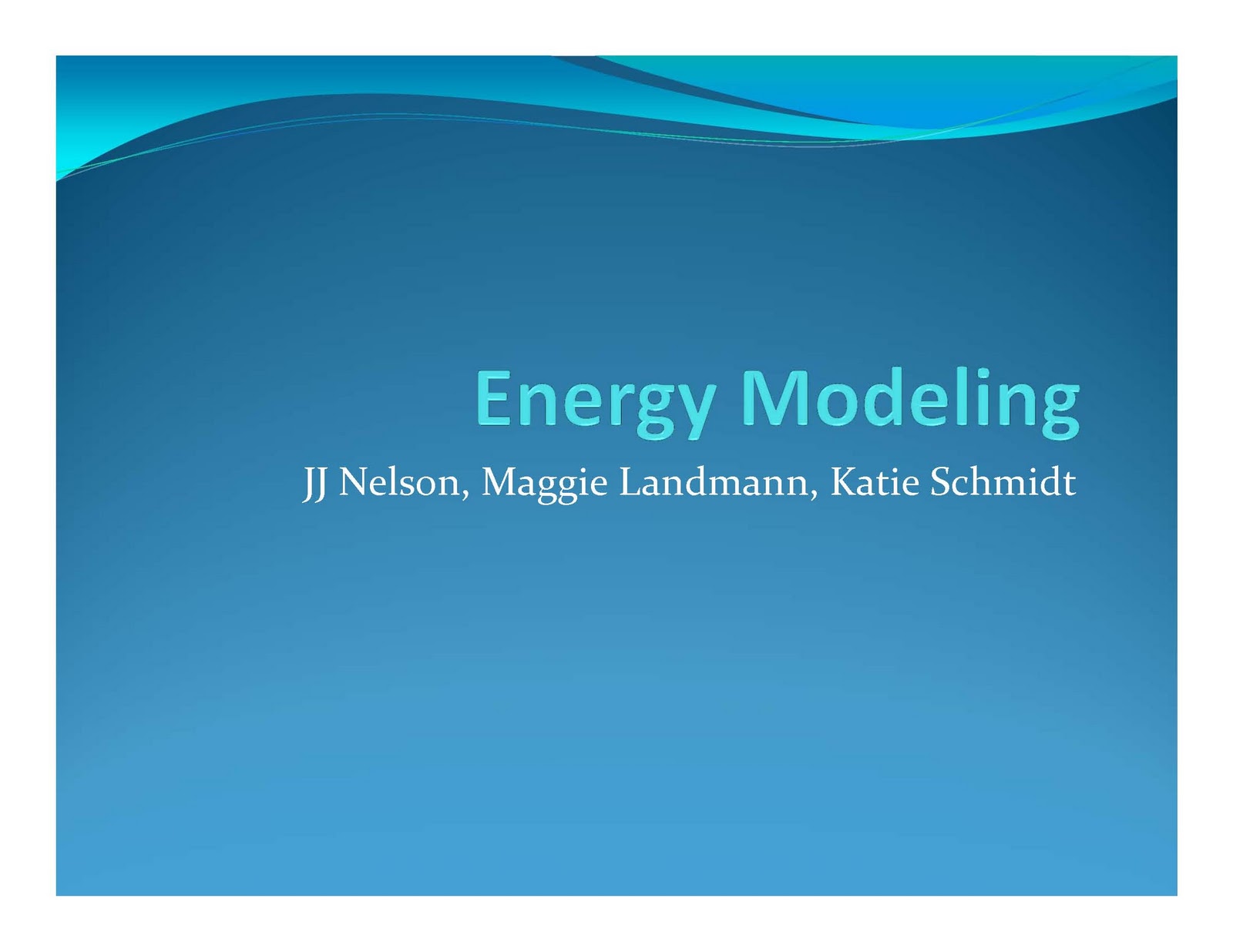 Energy Modeling

JJ Nelson, Maggie Landmann, Katie Schmidt